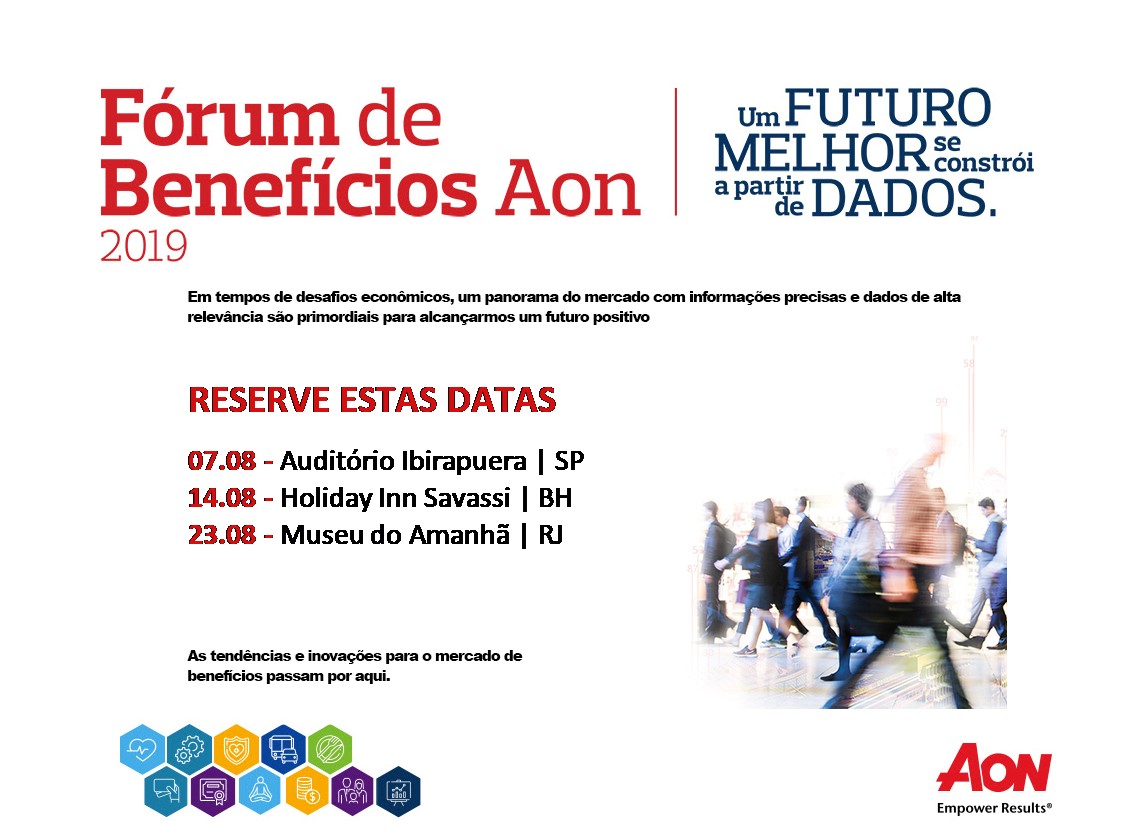 Fórum de Benefícios Aon 2019

Um FUTURO MELHOR se constrói a partir de DADOS.

Em tempos de desafios econômicos, um panorama do mercado com informações precisas e dados de alta relevância são primordiais para alcançarmos um futuro positivo

RESERVE ESTAS DATAS

07.08 - Auditório Ibirapuera | SP
14.08 - Holiday Inn Savassi | BH
23.08 - Museu do Amanhã | RJ

As tendências e inovações para o mercado de benefícios passam por aqui.

AON
Empower Results®